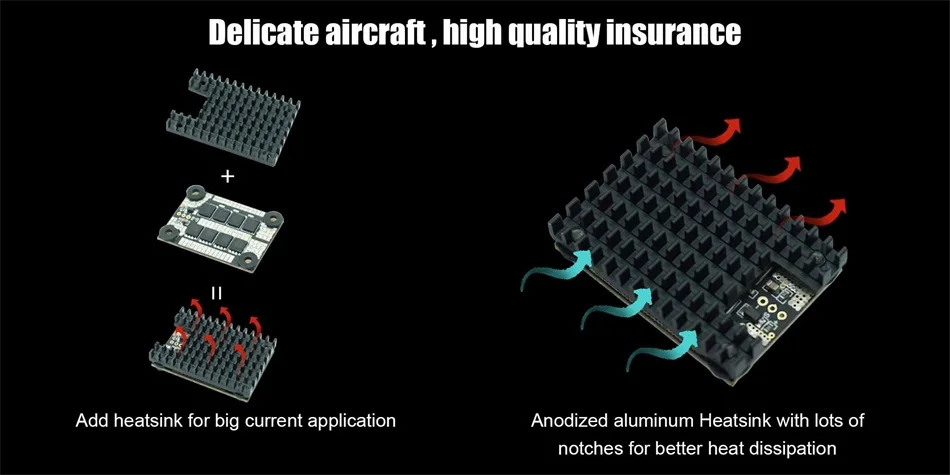 Delicate aircraft , high quality insurance

+

=

Add heatsink for big current application

Anodized aluminum Heatsink with lots of notches for better heat dissipation